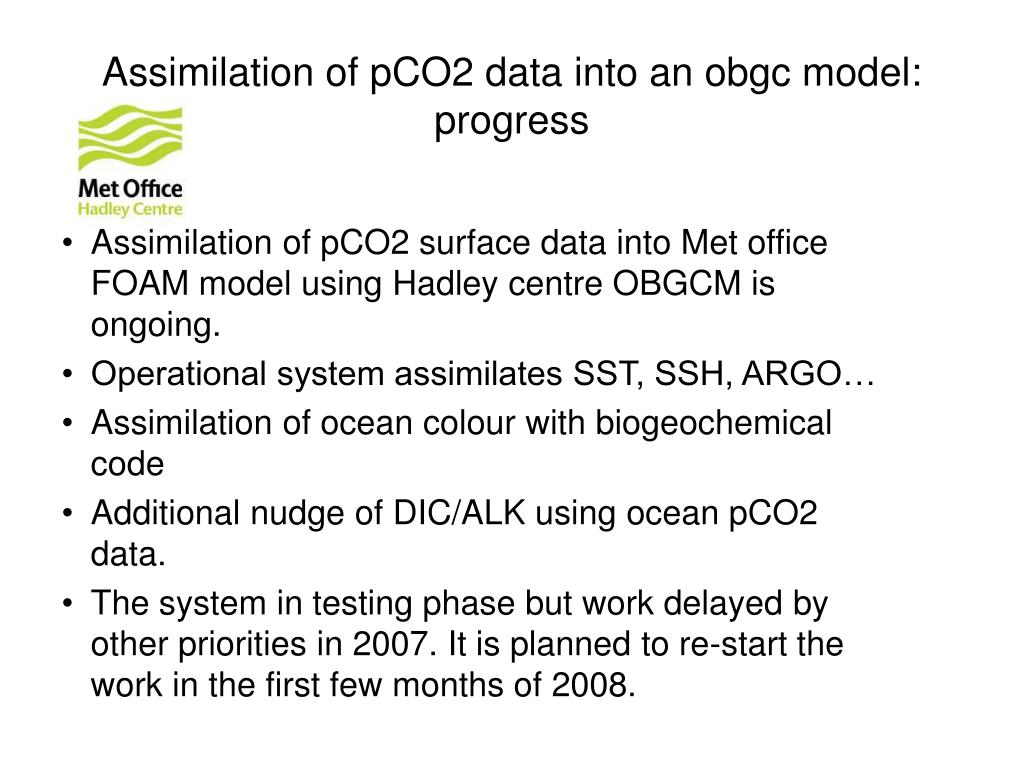 Assimilation of pCO2 data into an obgc model: progress

Met Office
Hadley Centre

• Assimilation of pCO2 surface data into Met office FOAM model using Hadley centre OBGCM is ongoing.
• Operational system assimilates SST, SSH, ARGO…
• Assimilation of ocean colour with biogeochemical code
• Additional nudge of DIC/ALK using ocean pCO2 data.
• The system in testing phase but work delayed by other priorities in 2007. It is planned to re-start the work in the first few months of 2008.